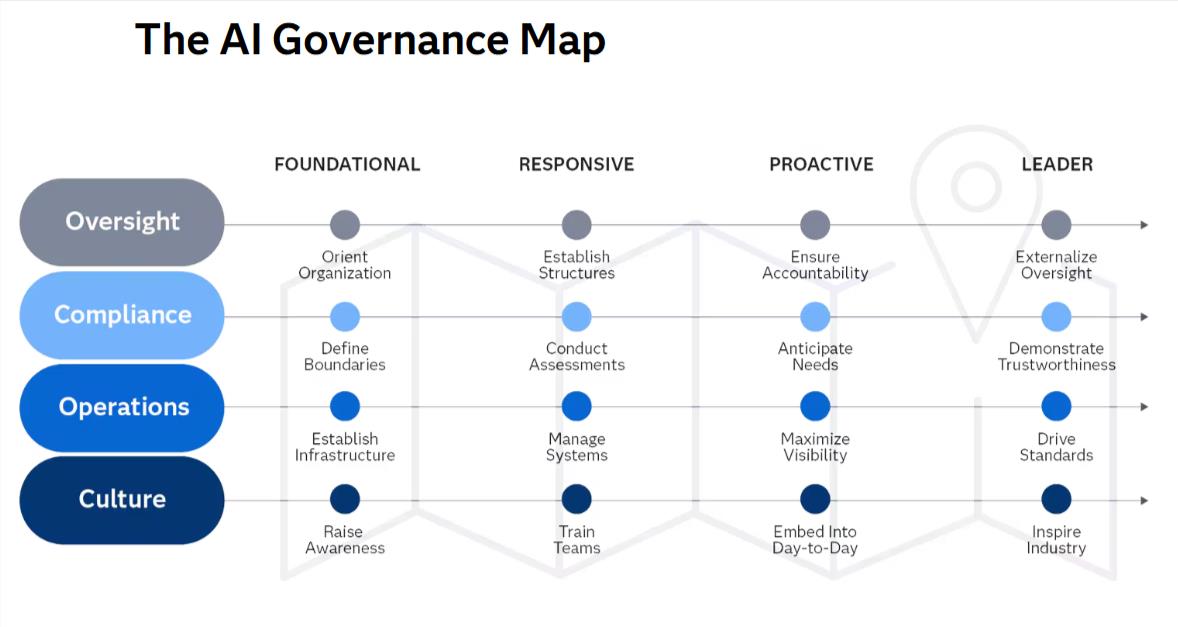 The AI Governance Map

|  | FOUNDATIONAL | RESPONSIVE | PROACTIVE | LEADER |
|---|---|---|---|---|
| Oversight | Orient Organization | Establish Structures | Ensure Accountability | Externalize Oversight |
| Compliance | Define Boundaries | Conduct Assessments | Anticipate Needs | Demonstrate Trustworthiness |
| Operations | Establish Infrastructure | Manage Systems | Maximize Visibility | Drive Standards |
| Culture | Raise Awareness | Train Teams | Embed Into Day-to-Day | Inspire Industry |